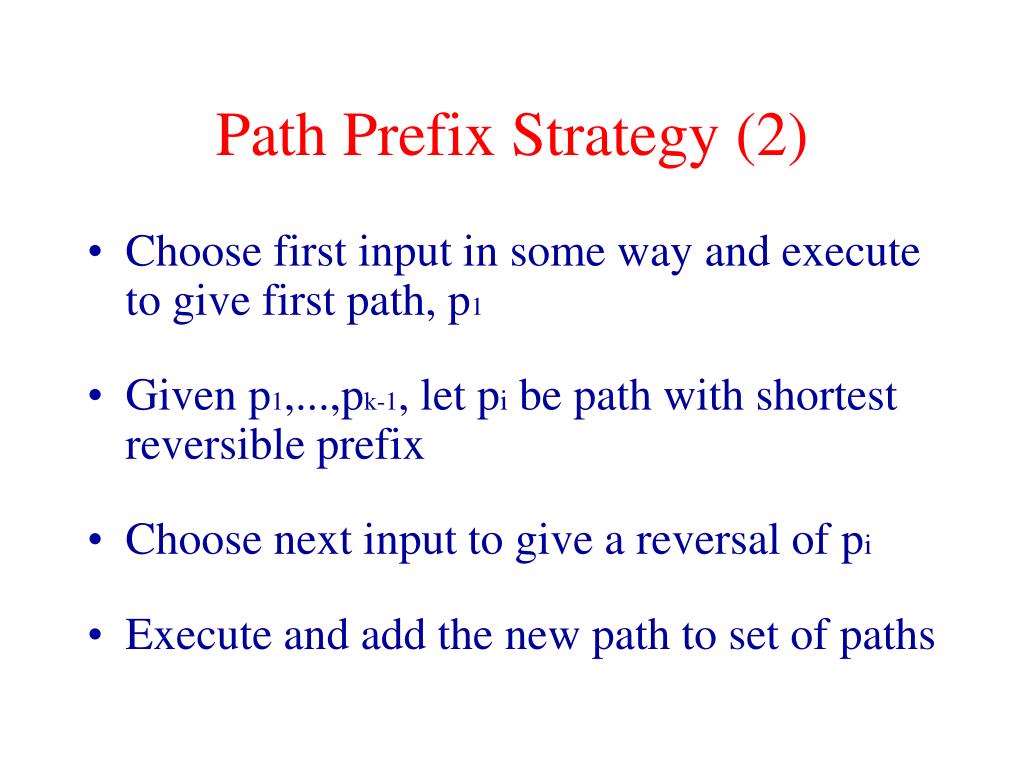 Path Prefix Strategy (2)

• Choose first input in some way and execute to give first path, $p_1$

• Given $p_1$,...,$p_{k-1}$, let $p_i$ be path with shortest reversible prefix

• Choose next input to give a reversal of $p_i$

• Execute and add the new path to set of paths